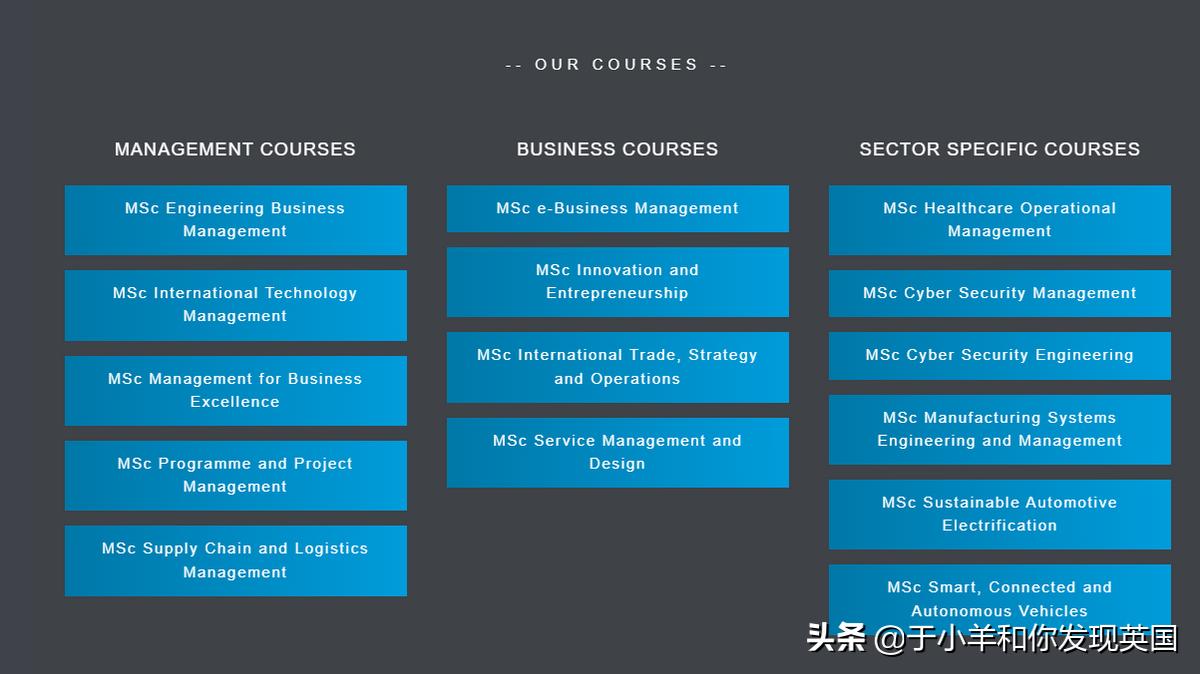 -- OUR COURSES --

MANAGEMENT COURSES

MSc Engineering Business Management

MSc International Technology Management

MSc Management for Business Excellence

MSc Programme and Project Management

MSc Supply Chain and Logistics Management

BUSINESS COURSES

MSc e-Business Management

MSc Innovation and Entrepreneurship

MSc International Trade, Strategy and Operations

MSc Service Management and Design

SECTOR SPECIFIC COURSES

MSc Healthcare Operational Management

MSc Cyber Security Management

MSc Cyber Security Engineering

MSc Manufacturing Systems Engineering and Management

MSc Sustainable Automotive Electrification

MSc Smart, Connected and Autonomous Vehicles

头条 @于小羊和你发现英国